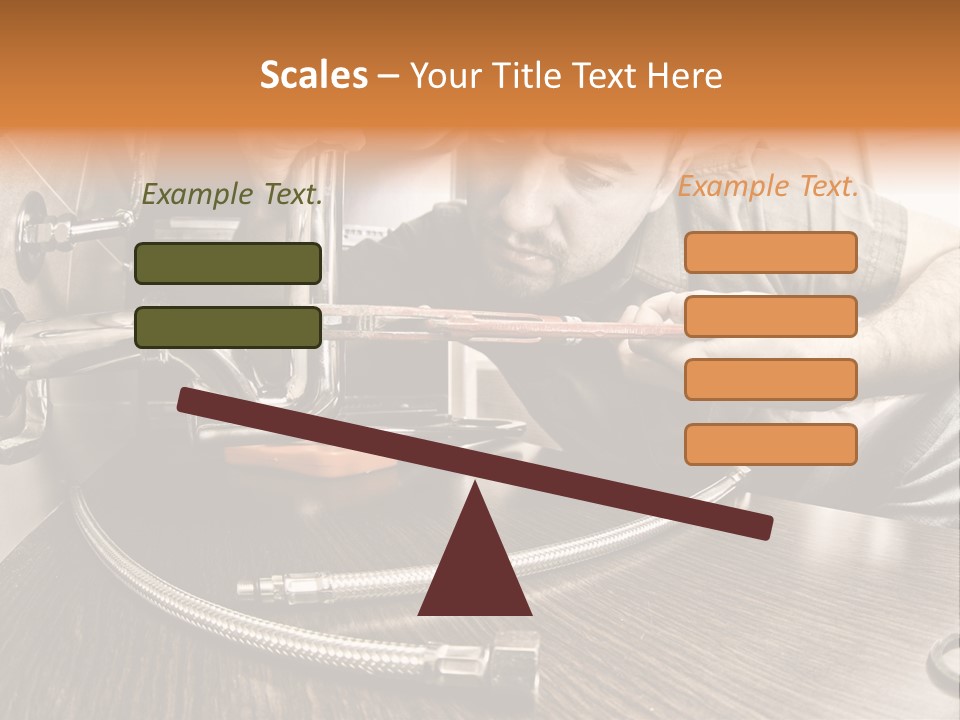 Scales – Your Title Text Here

Example Text.

Example Text.